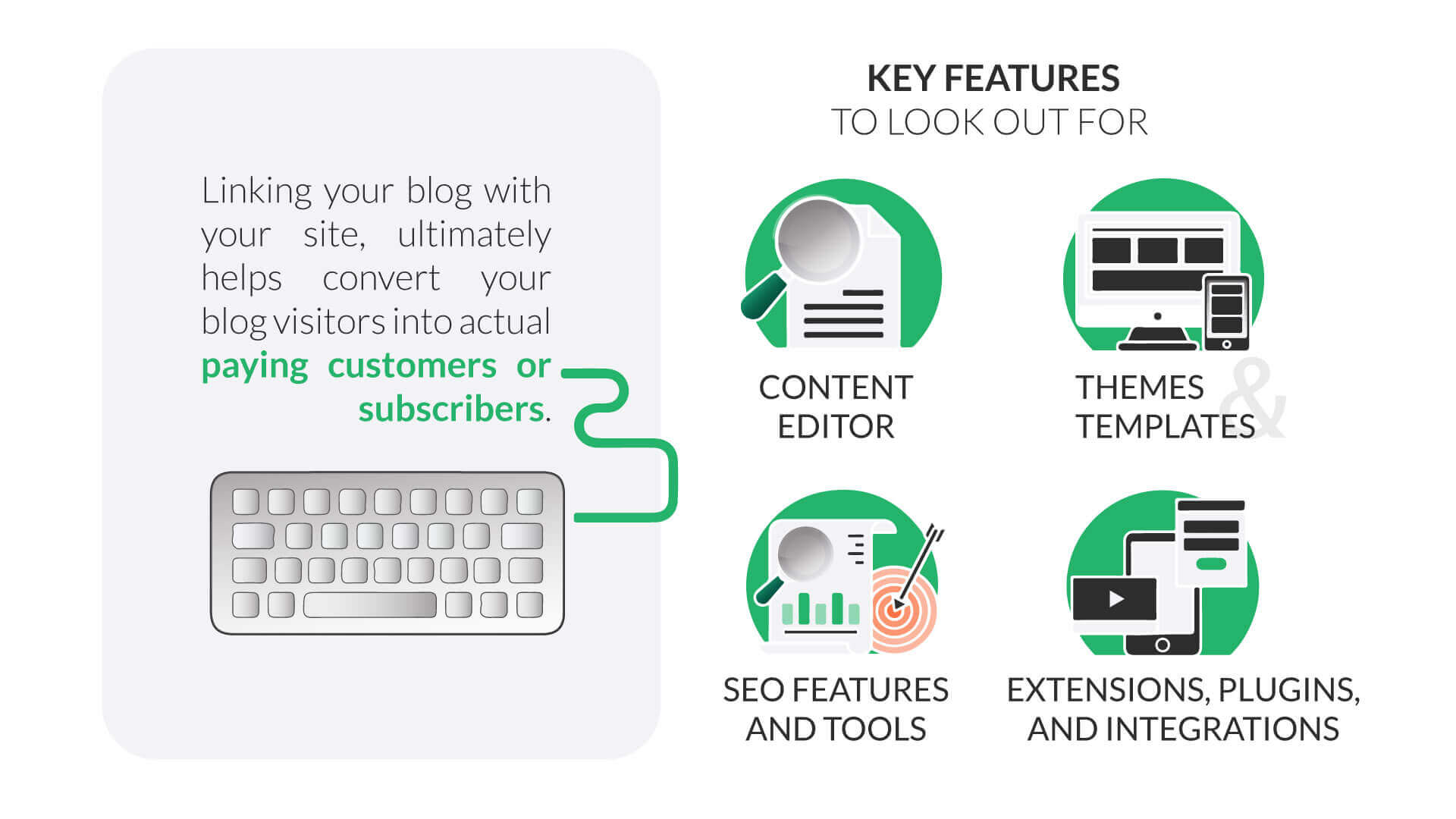 Linking your blog with your site, ultimately helps convert your blog visitors into actual paying customers or subscribers.

KEY FEATURES
TO LOOK OUT FOR

CONTENT EDITOR

THEMES & TEMPLATES

SEO FEATURES AND TOOLS

EXTENSIONS, PLUGINS, AND INTEGRATIONS